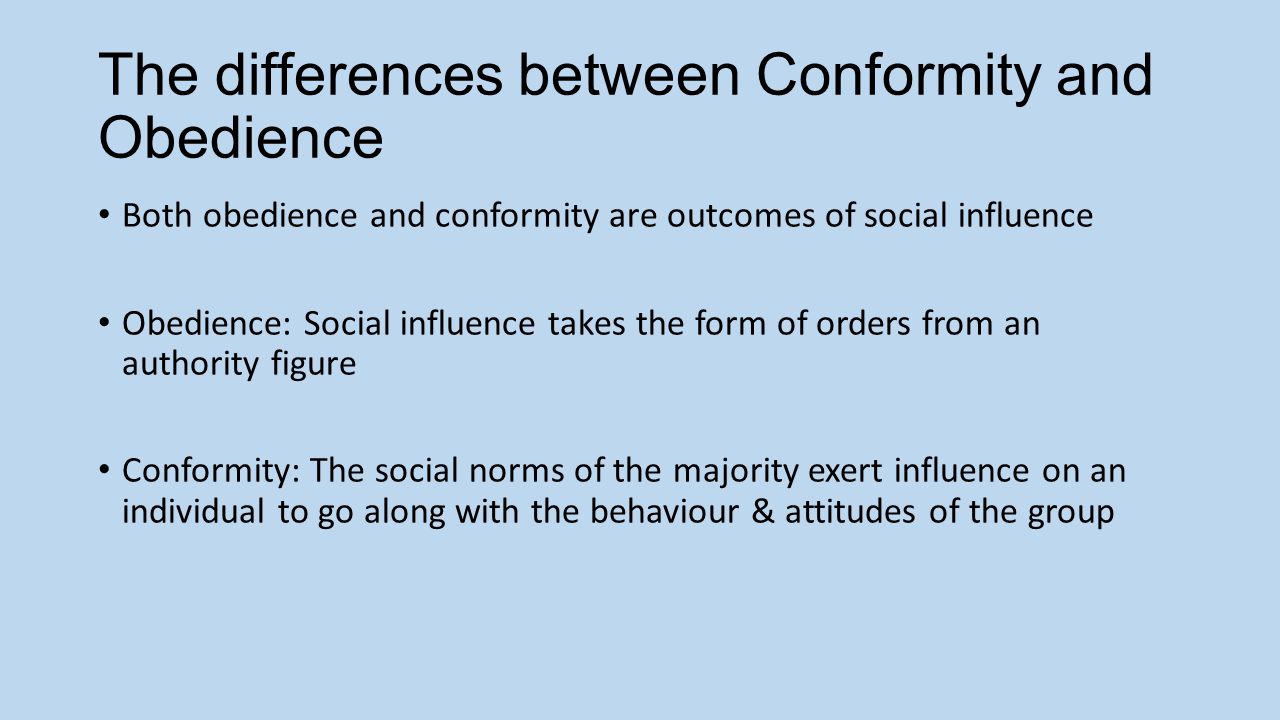 The differences between Conformity and Obedience

• Both obedience and conformity are outcomes of social influence

• Obedience: Social influence takes the form of orders from an authority figure

• Conformity: The social norms of the majority exert influence on an individual to go along with the behaviour & attitudes of the group